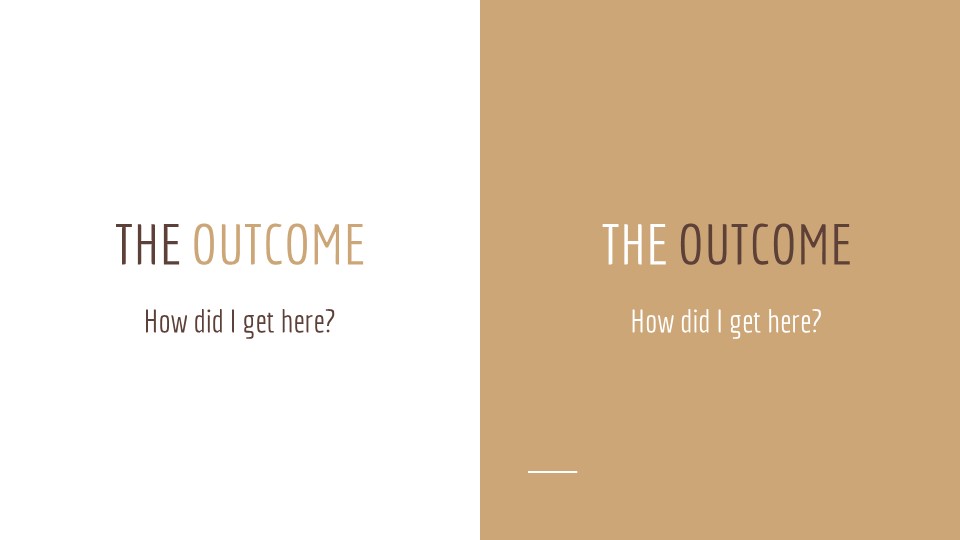 THE OUTCOME

How did I get here?

THE OUTCOME

How did I get here?